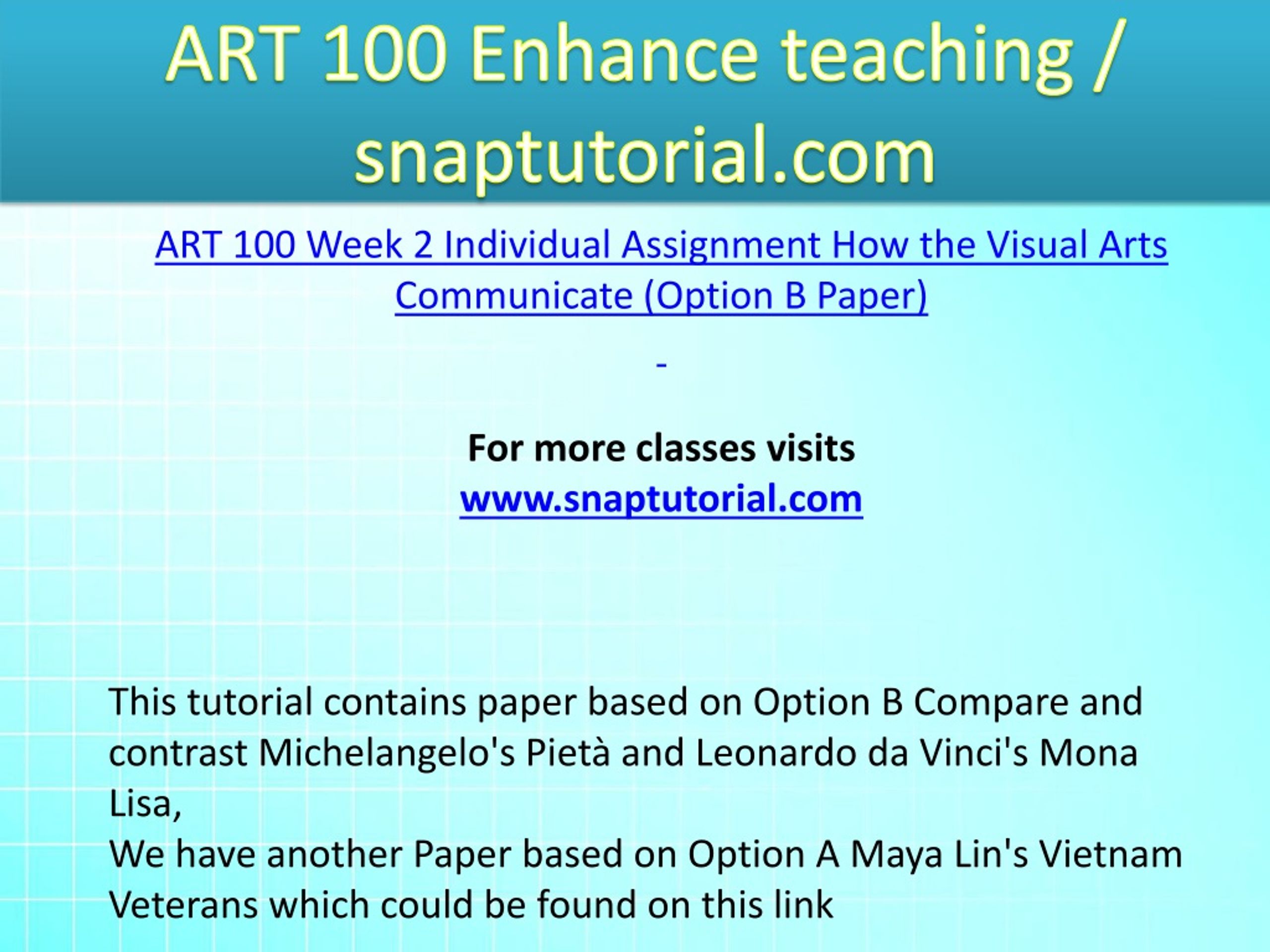 ART 100 Enhance teaching / snaptutorial.com

ART 100 Week 2 Individual Assignment How the Visual Arts Communicate (Option B Paper)

-

For more classes visits
www.snaptutorial.com

This tutorial contains paper based on Option B Compare and contrast Michelangelo's Pietà and Leonardo da Vinci's Mona Lisa,
We have another Paper based on Option A Maya Lin's Vietnam Veterans which could be found on this link